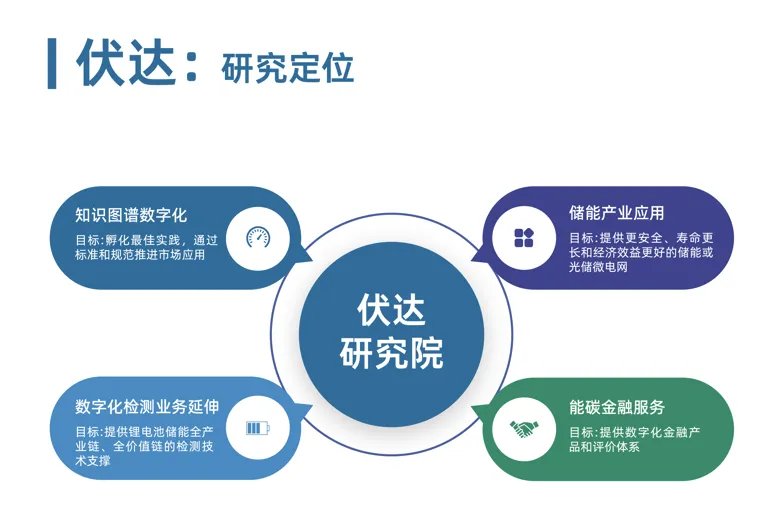 伏达：研究定位

知识图谱数字化
目标:孵化最佳实践，通过标准和规范推进市场应用

储能产业应用
目标:提供更安全、寿命更长和经济效益更好的储能或光储微电网

伏达
研究院

数字化检测业务延伸
目标:提供锂电池储能全产业链、全价值链的检测技术支撑

能碳金融服务
目标:提供数字化金融产品和评价体系